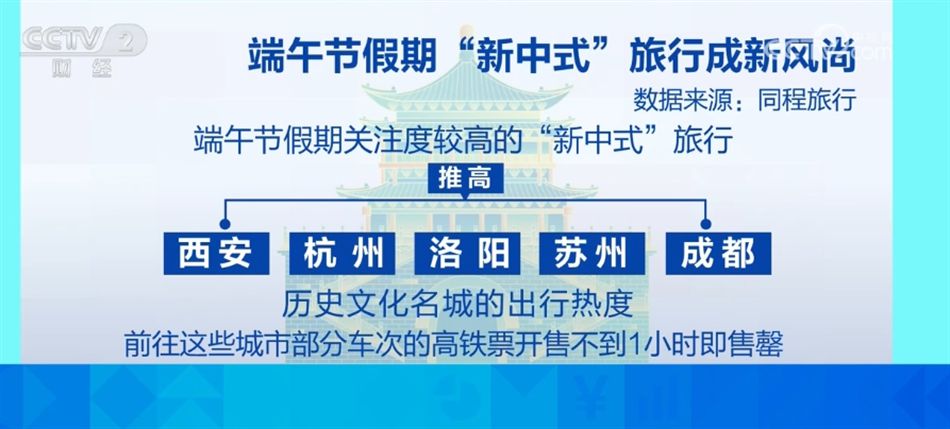 CCTV 2 财经

端午节假期“新中式”旅行成新风尚

数据来源：同程旅行

端午节假期关注度较高的“新中式”旅行

推高

西安 杭州 洛阳 苏州 成都

历史文化名城的出行热度

前往这些城市部分车次的高铁票开售不到1小时即售罄